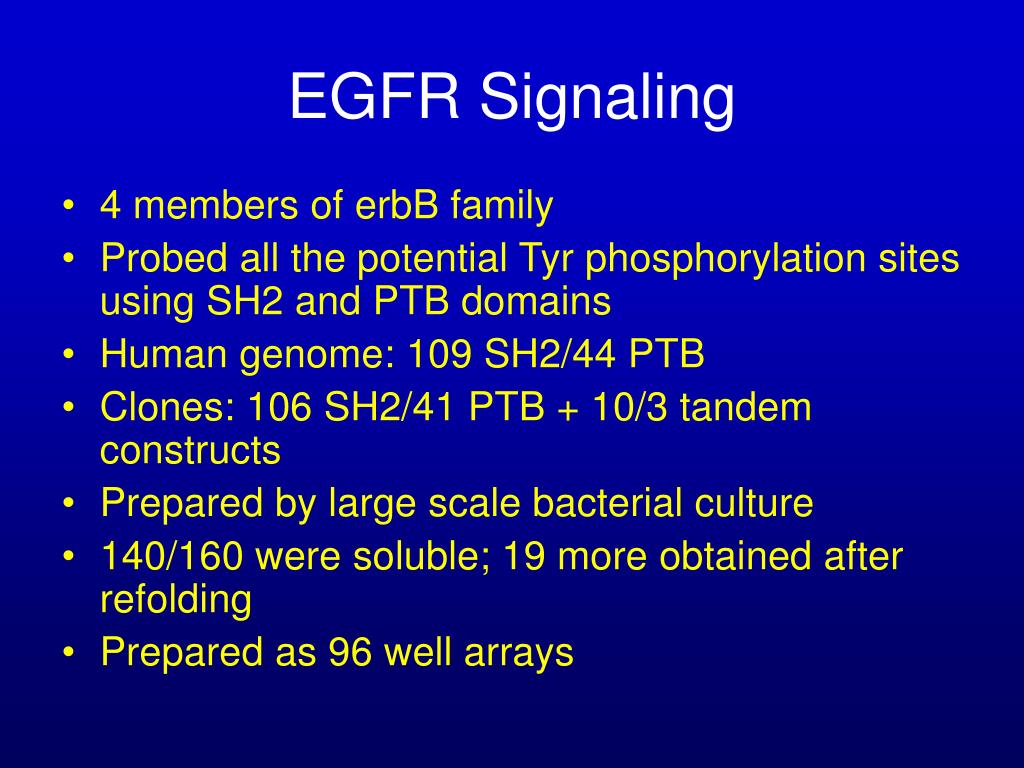 EGFR Signaling

• 4 members of erbB family
• Probed all the potential Tyr phosphorylation sites using SH2 and PTB domains
• Human genome: 109 SH2/44 PTB
• Clones: 106 SH2/41 PTB + 10/3 tandem constructs
• Prepared by large scale bacterial culture
• 140/160 were soluble; 19 more obtained after refolding
• Prepared as 96 well arrays